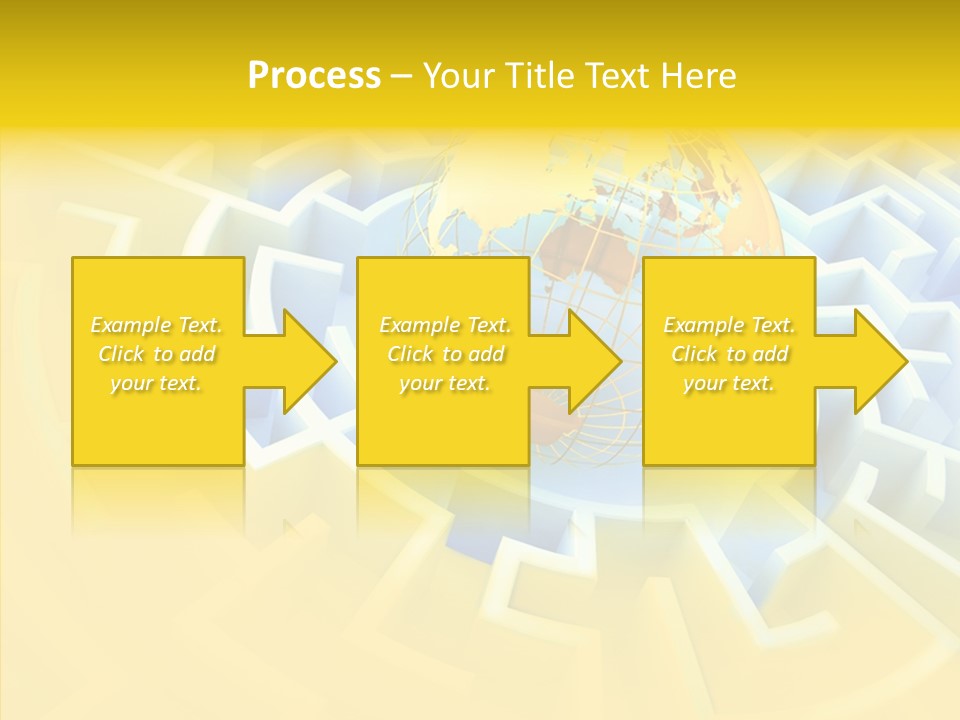 Process – Your Title Text Here

Example Text. Click to add your text.

Example Text. Click to add your text.

Example Text. Click to add your text.